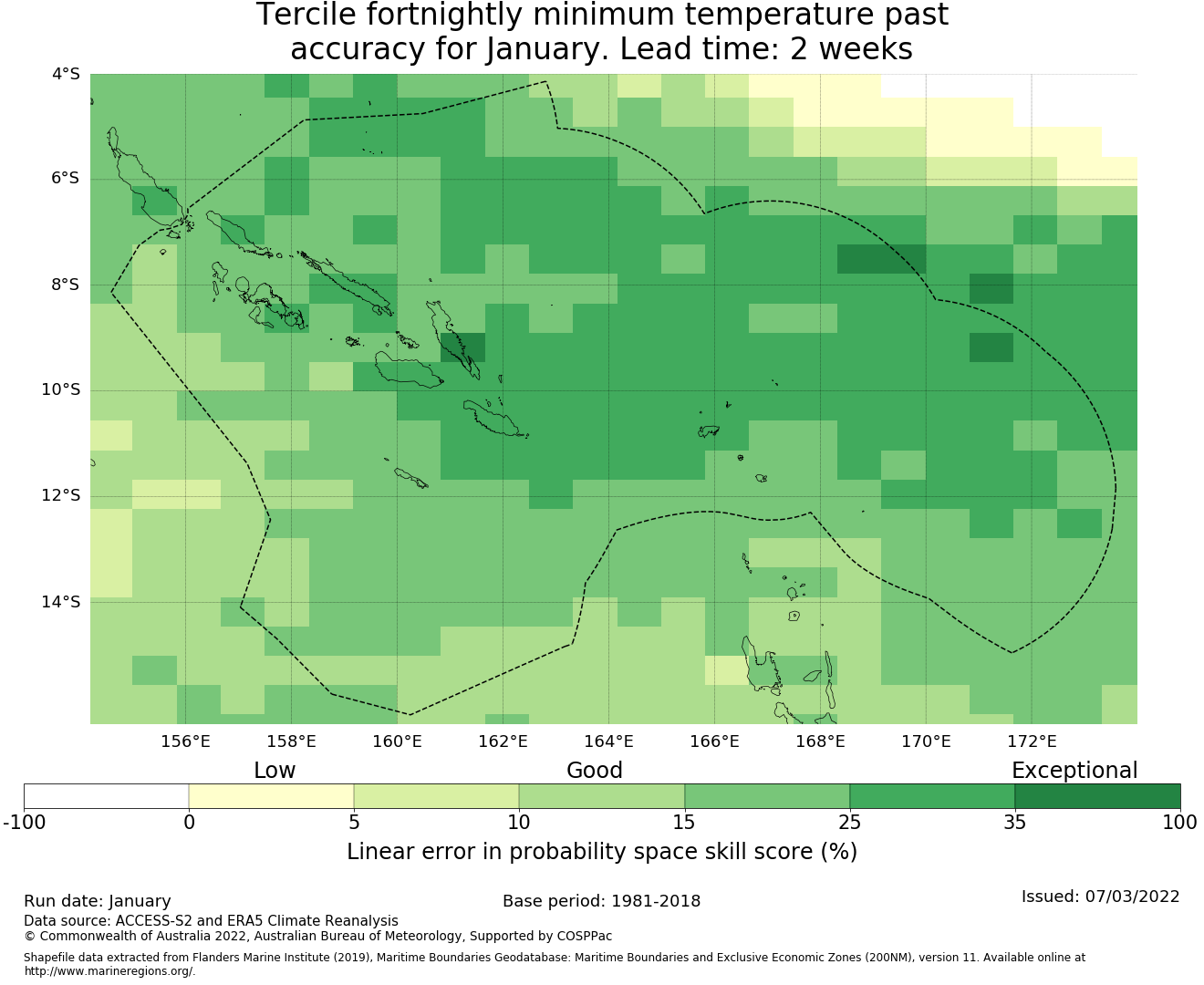 Tercile fortnightly minimum temperature past accuracy for January. Lead time: 2 weeks

4°S
6°S
8°S
10°S
12°S
14°S

156°E 158°E 160°E 162°E 164°E 166°E 168°E 170°E 172°E

Low Good Exceptional

-100 0 5 10 15 25 35 100

Linear error in probability space skill score (%)

Run date: January
Base period: 1981-2018
Issued: 07/03/2022
Data source: ACCESS-S2 and ERA5 Climate Reanalysis
© Commonwealth of Australia 2022, Australian Bureau of Meteorology, Supported by COSPPac

Shapefile data extracted from Flanders Marine Institute (2019), Maritime Boundaries Geodatabase: Maritime Boundaries and Exclusive Economic Zones (200NM), version 11. Available online at http://www.marineregions.org/.